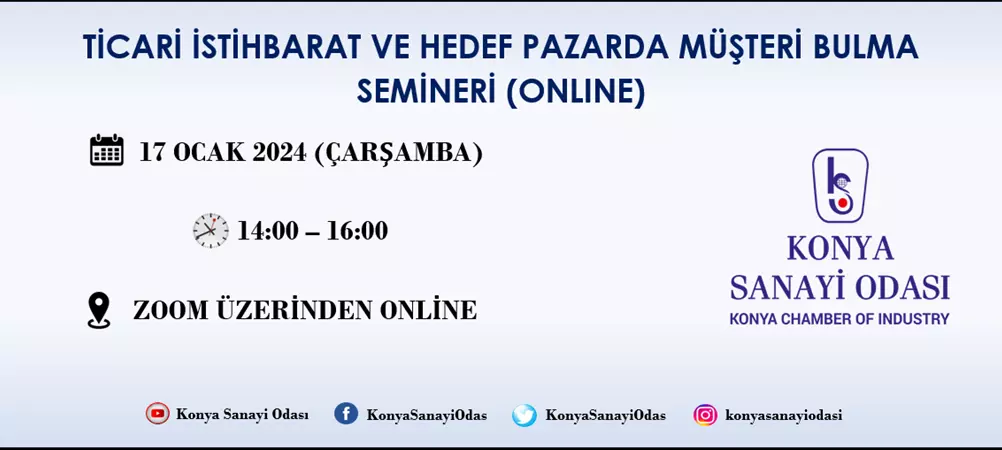 TİCARİ İSTİHBARAT VE HEDEF PAZARDA MÜŞTERİ BULMA SEMİNERİ (ONLINE)

17 OCAK 2024 (ÇARŞAMBA)

14:00 – 16:00

ZOOM ÜZERİNDEN ONLİNE

KONYA SANAYİ ODASI
KONYA CHAMBER OF INDUSTRY

Konya Sanayi Odası KonyaSanayiOdas KonyaSanayiOdas konyasanayiodasi